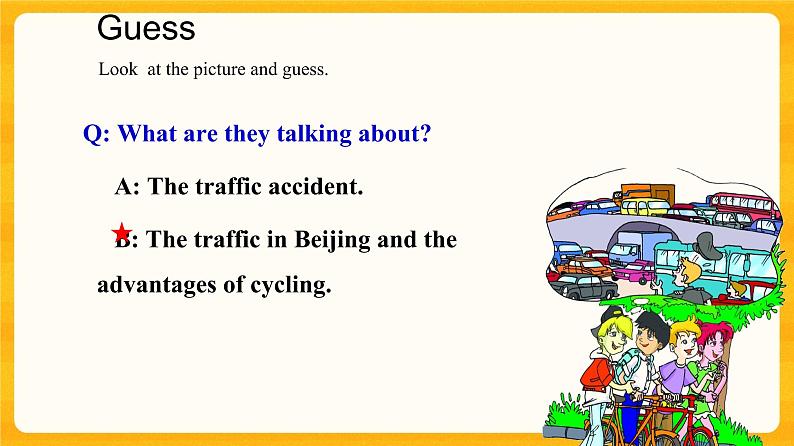 Guess

Look at the picture and guess.

Q: What are they talking about?

A: The traffic accident.

B: The traffic in Beijing and the advantages of cycling.